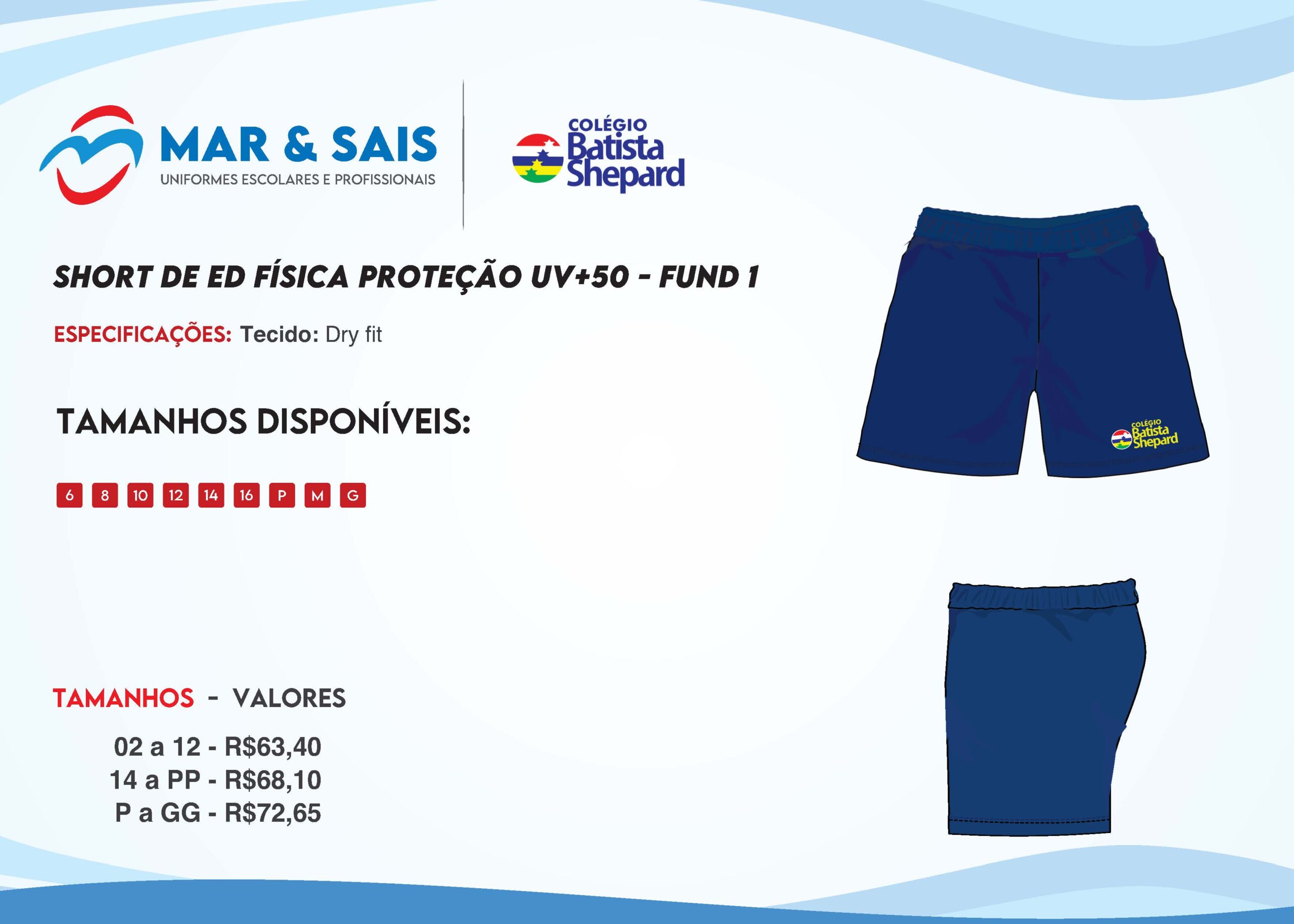 MAR & SAIS
UNIFORMES ESCOLARES E PROFISSIONAIS

COLÉGIO
Batista
Shepard

SHORT DE ED FÍSICA PROTEÇÃO UV+50 - FUND 1

ESPECIFICAÇÕES: Tecido: Dry fit

TAMANHOS DISPONÍVEIS:

6 8 10 12 14 16 P M G

COLÉGIO
Batista
Shepard

TAMANHOS - VALORES

02 a 12 - R$63,40
14 a PP - R$68,10
P a GG - R$72,65